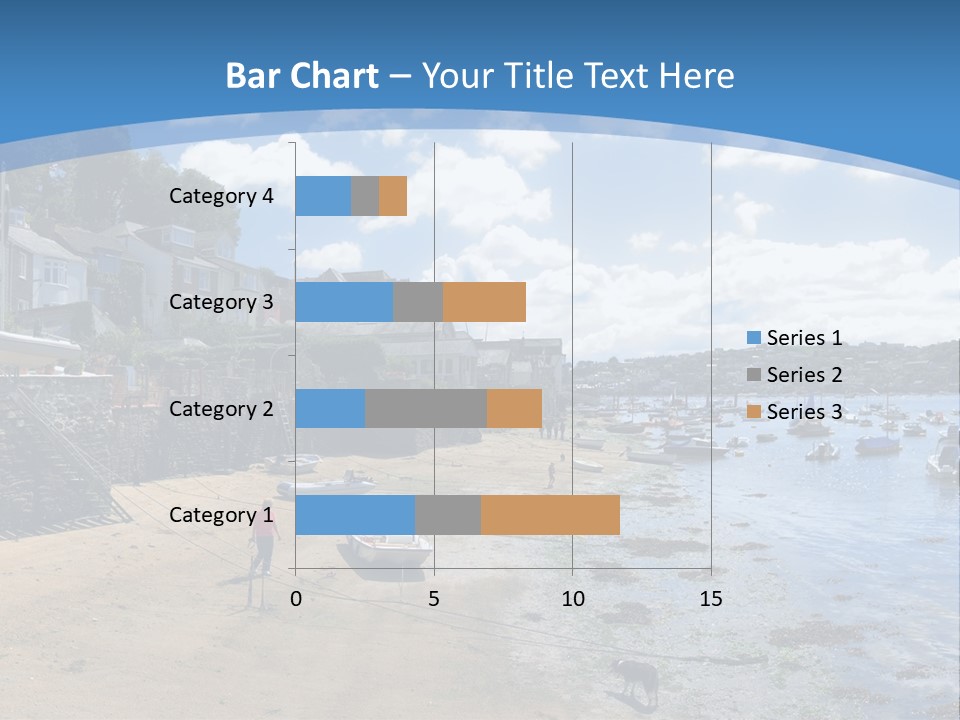 Bar Chart – Your Title Text Here

Category 4
Category 3
Category 2
Category 1

0
5
10
15

Series 1
Series 2
Series 3